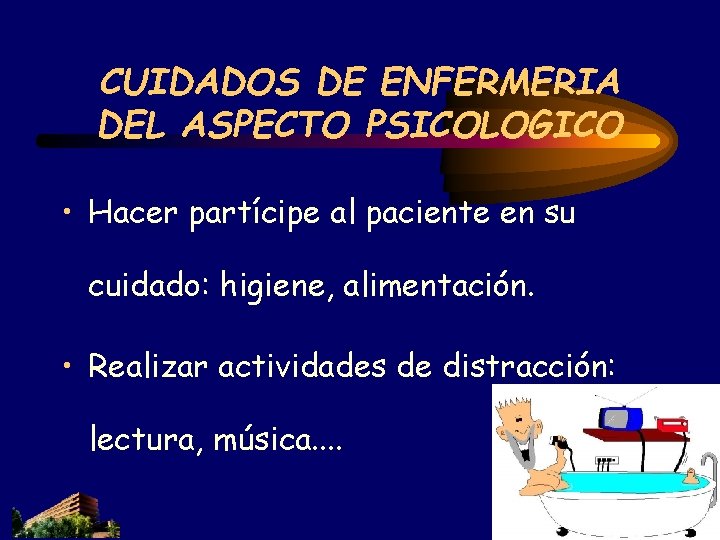 CUIDADOS DE ENFERMERIA DEL ASPECTO PSICOLOGICO

• Hacer partícipe al paciente en su cuidado: higiene, alimentación.

• Realizar actividades de distracción: lectura, música....